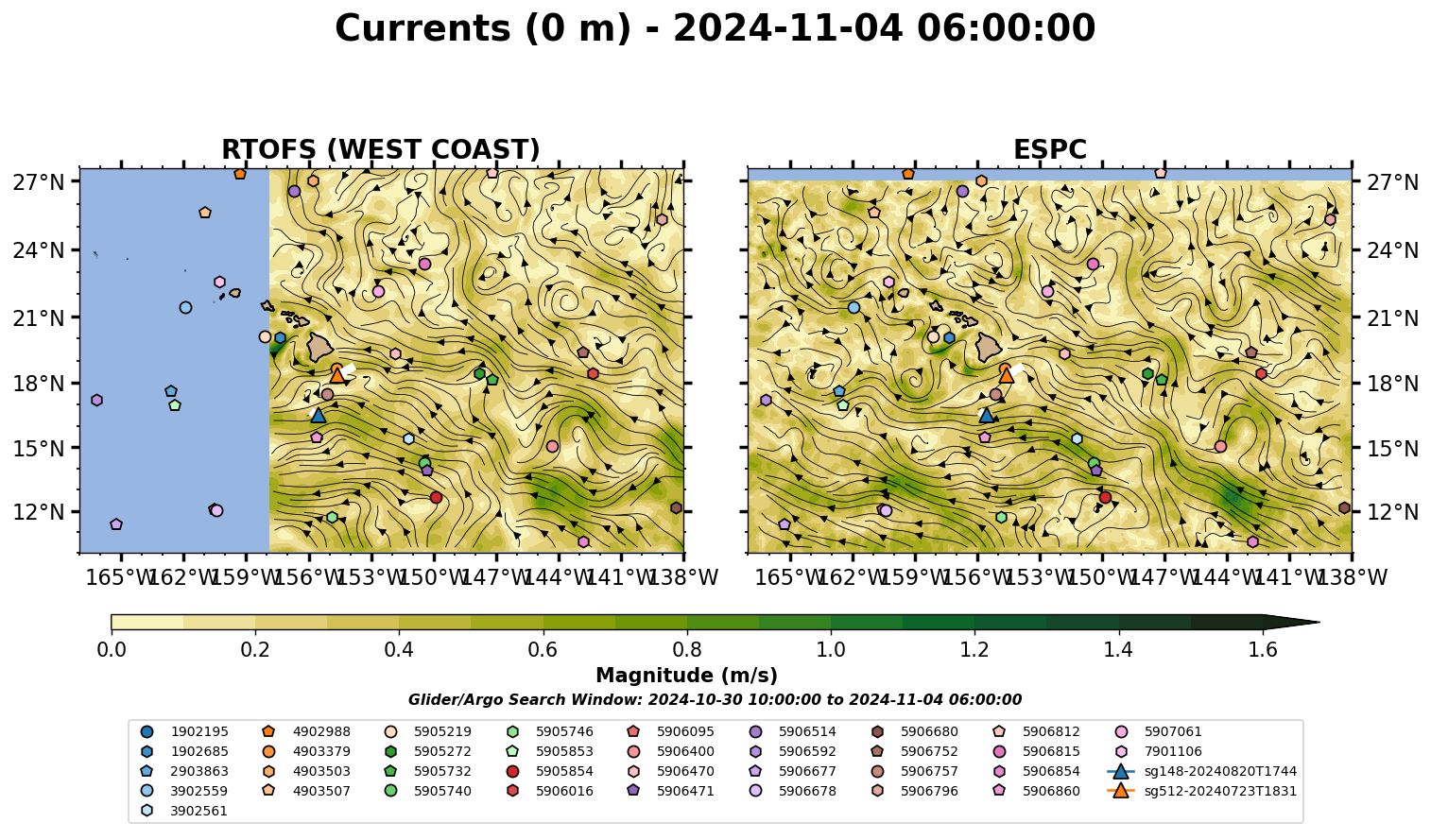 Currents (0 m) - 2024-11-04 06:00:00

RTOFS (WEST COAST)

27°N
24°N
21°N
18°N
15°N
12°N

165°W 162°W 159°W 156°W 153°W 150°W 147°W 144°W 141°W 138°W

ESPC

27°N
24°N
21°N
18°N
15°N
12°N

165°W 162°W 159°W 156°W 153°W 150°W 147°W 144°W 141°W 138°W

0.0 0.2 0.4 0.6 0.8 1.0 1.2 1.4 1.6

Magnitude (m/s)

Glider/Argo Search Window: 2024-10-30 10:00:00 to 2024-11-04 06:00:00

1902195
1902685
2903863
3902559
3902561
4902988
4903379
4903503
4903507
5905219
5905272
5905732
5905740
5905746
5905853
5905854
5906016
5906095
5906400
5906470
5906471
5906514
5906592
5906677
5906678
5906680
5906752
5906757
5906796
5906812
5906815
5906854
5906860
5907061
7901106
sg148-20240820T1744
sg512-20240723T1831